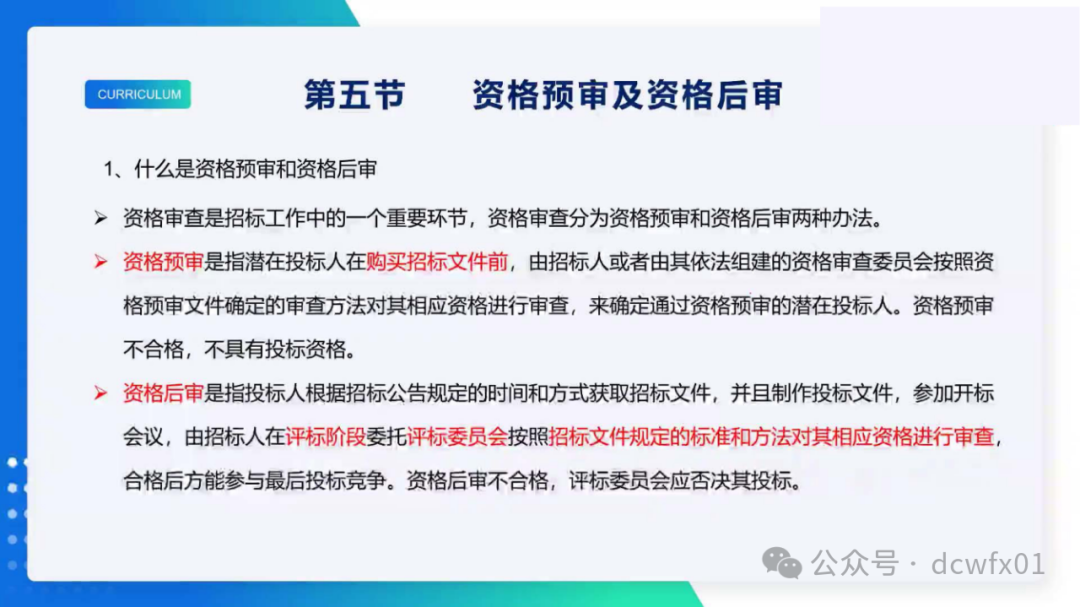 CURRICULUM

第五节　　资格预审及资格后审

1、什么是资格预审和资格后审

➢ 资格审查是招标工作中的一个重要环节，资格审查分为资格预审和资格后审两种办法。

➢ 资格预审是指潜在投标人在购买招标文件前，由招标人或者由其依法组建的资格审查委员会按照资格预审文件确定的审查方法对其相应资格进行审查，来确定通过资格预审的潜在投标人。资格预审不合格，不具有投标资格。

➢ 资格后审是指投标人根据招标公告规定的时间和方式获取招标文件，并且制作投标文件，参加开标会议，由招标人在评标阶段委托评标委员会按照招标文件规定的标准和方法对其相应资格进行审查，合格后方能参与最后投标竞争。资格后审不合格，评标委员会应否决其投标。

公众号 · dcwfx01